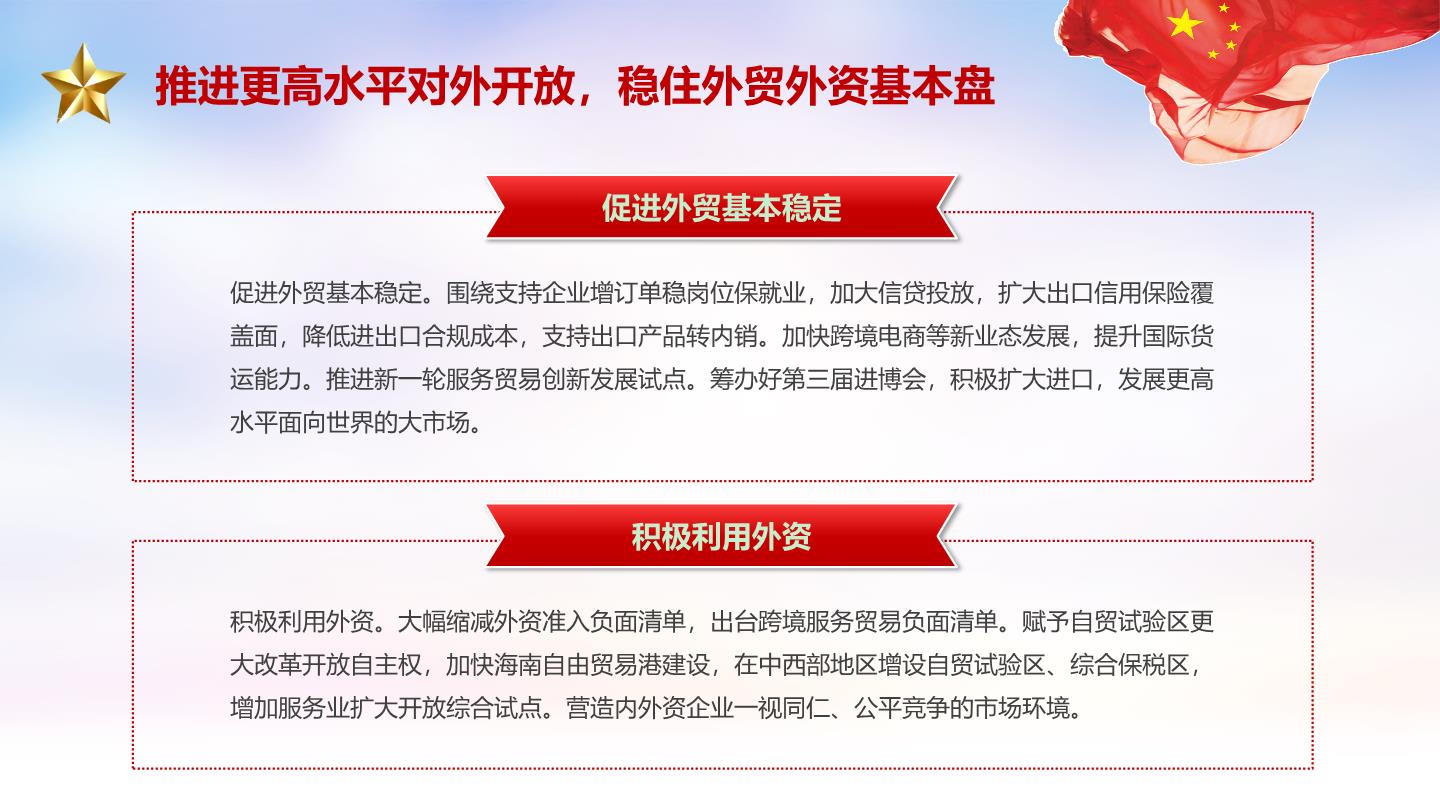 推进更高水平对外开放，稳住外贸外资基本盘

促进外贸基本稳定

促进外贸基本稳定。围绕支持企业增订单稳岗位保就业，加大信贷投放，扩大出口信用保险覆盖面，降低进出口合规成本，支持出口产品转内销。加快跨境电商等新业态发展，提升国际货运能力。推进新一轮服务贸易创新发展试点。筹办好第三届进博会，积极扩大进口，发展更高水平面向世界的大市场。

积极利用外资

积极利用外资。大幅缩减外资准入负面清单，出台跨境服务贸易负面清单。赋予自贸试验区更大改革开放自主权，加快海南自由贸易港建设，在中西部地区增设自贸试验区、综合保税区，增加服务业扩大开放综合试点。营造内外资企业一视同仁、公平竞争的市场环境。